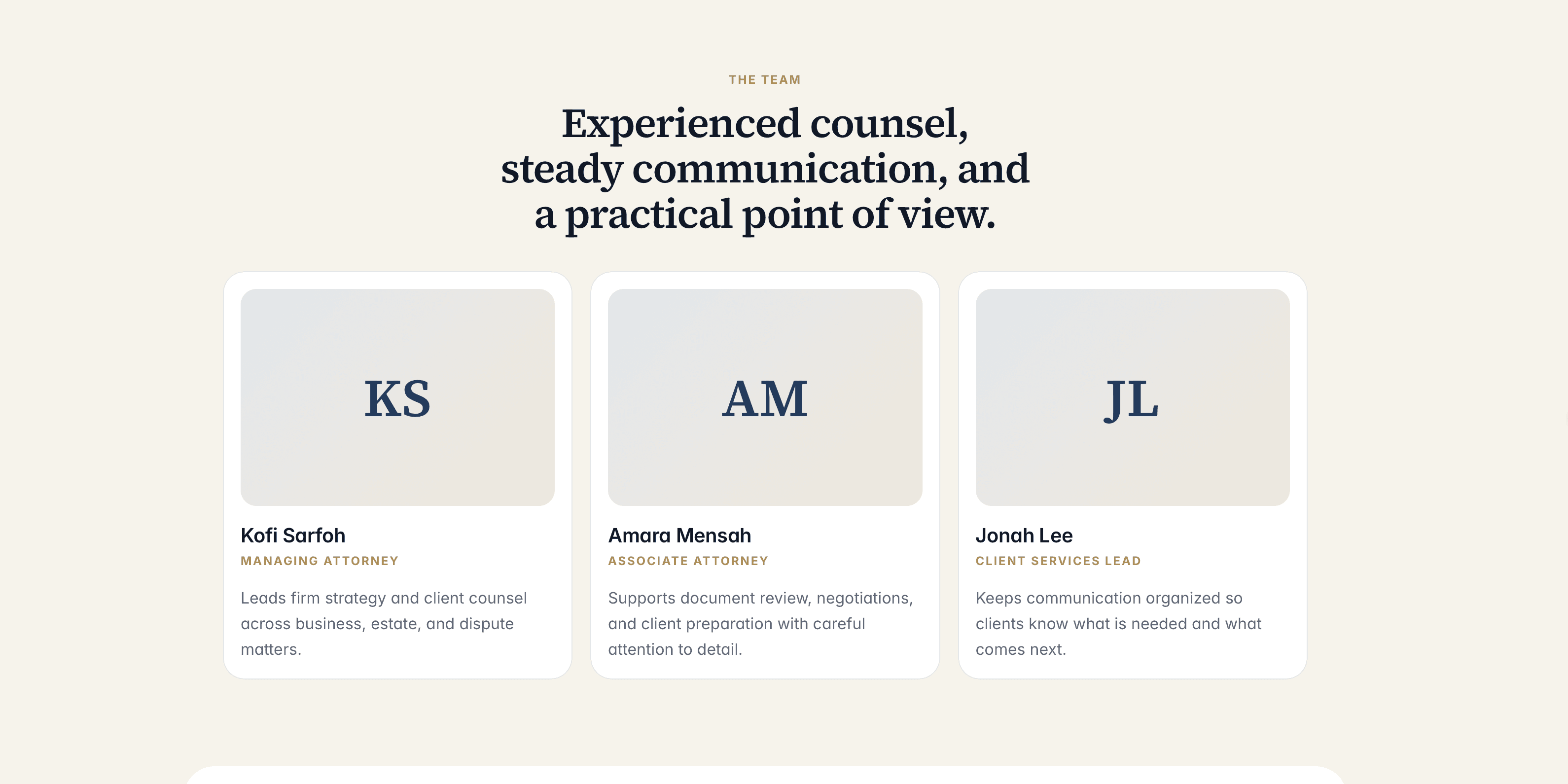 THE TEAM

Experienced counsel, steady communication, and a practical point of view.

KS

Kofi Sarfoh

MANAGING ATTORNEY

Leads firm strategy and client counsel across business, estate, and dispute matters.

AM

Amara Mensah

ASSOCIATE ATTORNEY

Supports document review, negotiations, and client preparation with careful attention to detail.

JL

Jonah Lee

CLIENT SERVICES LEAD

Keeps communication organized so clients know what is needed and what comes next.